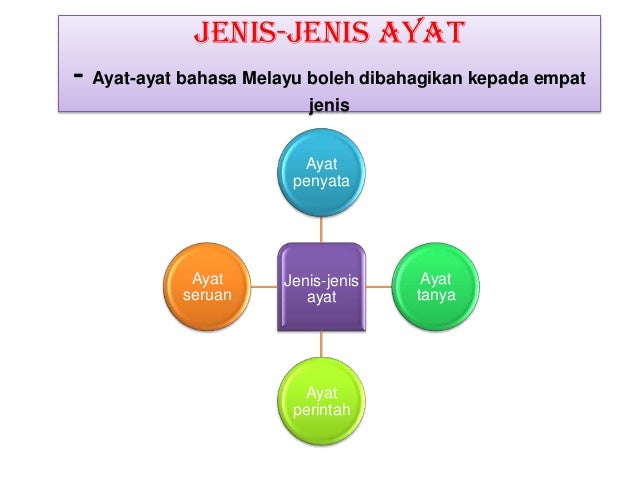 JENIS-JENIS AYAT

- Ayat-ayat bahasa Melayu boleh dibahagikan kepada empat jenis

Ayat penyata

Ayat seruan

Jenis-jenis ayat

Ayat tanya

Ayat perintah